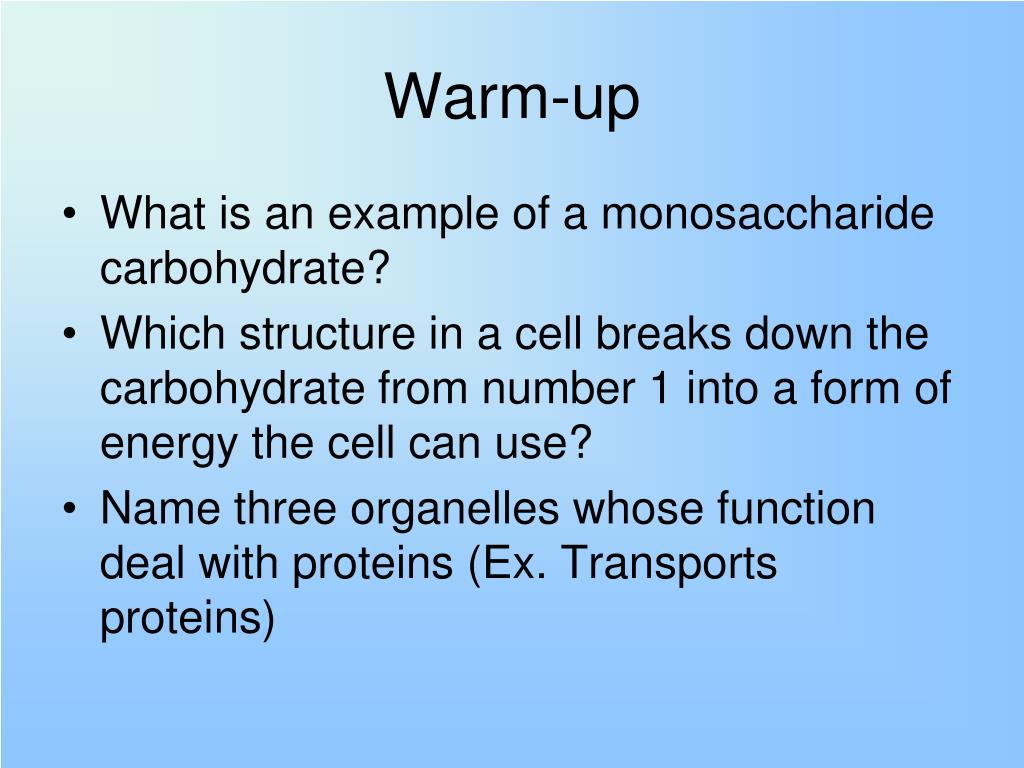 Warm-up

• What is an example of a monosaccharide carbohydrate?
• Which structure in a cell breaks down the carbohydrate from number 1 into a form of energy the cell can use?
• Name three organelles whose function deal with proteins (Ex. Transports proteins)